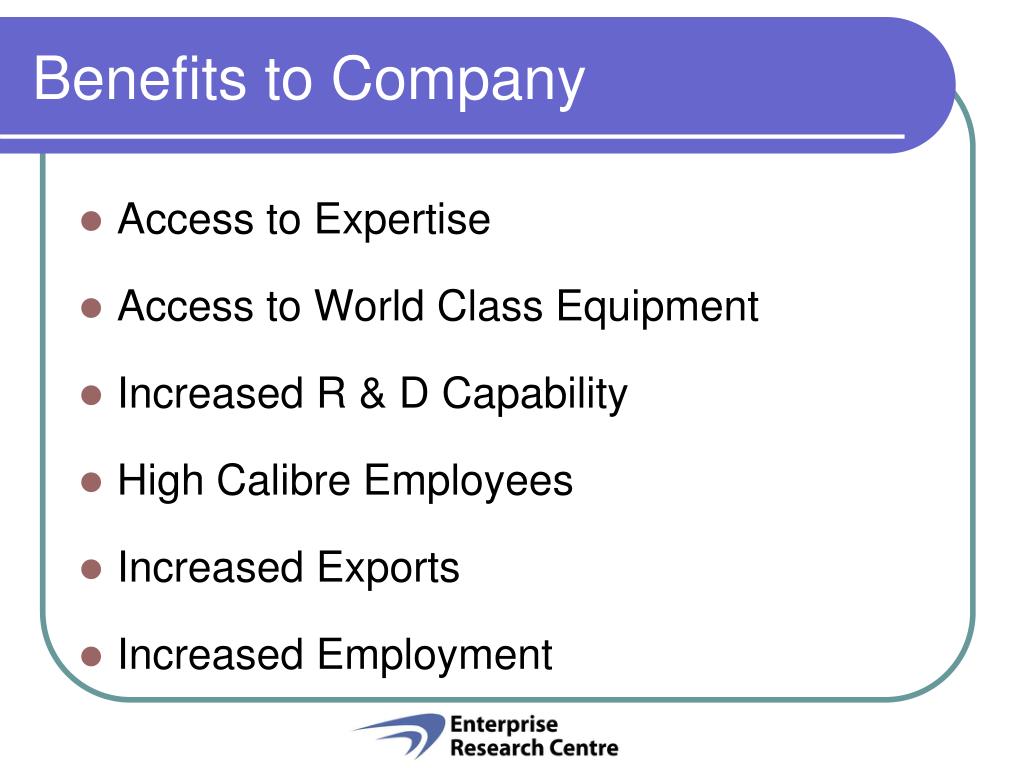 Benefits to Company

- Access to Expertise
- Access to World Class Equipment
- Increased R & D Capability
- High Calibre Employees
- Increased Exports
- Increased Employment

Enterprise Research Centre